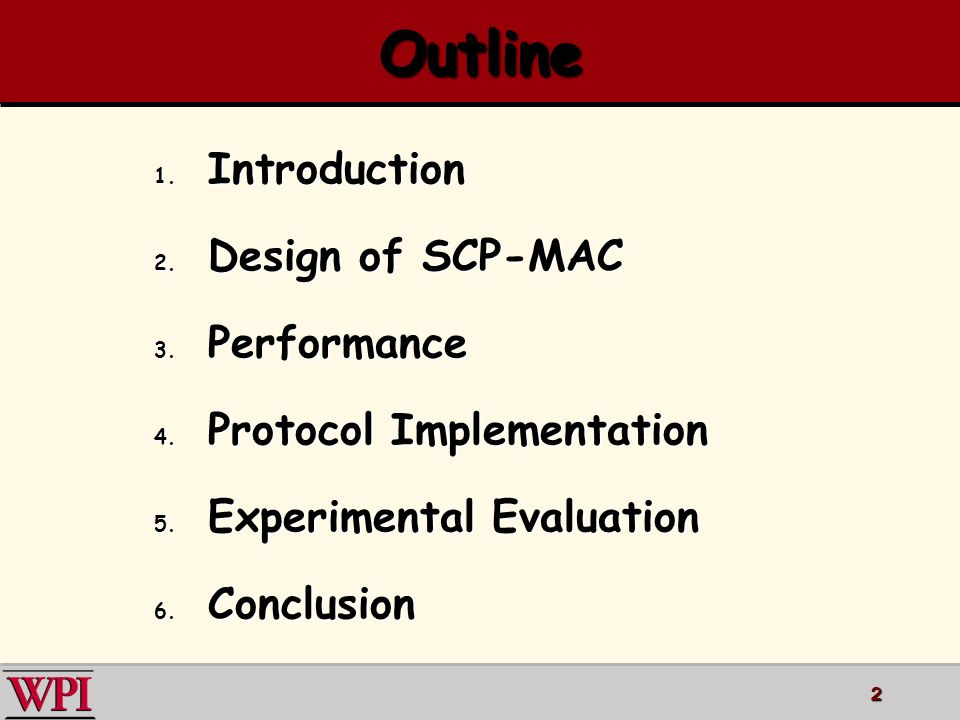 Outline

1. Introduction
2. Design of SCP-MAC
3. Performance
4. Protocol Implementation
5. Experimental Evaluation
6. Conclusion

WPI

2